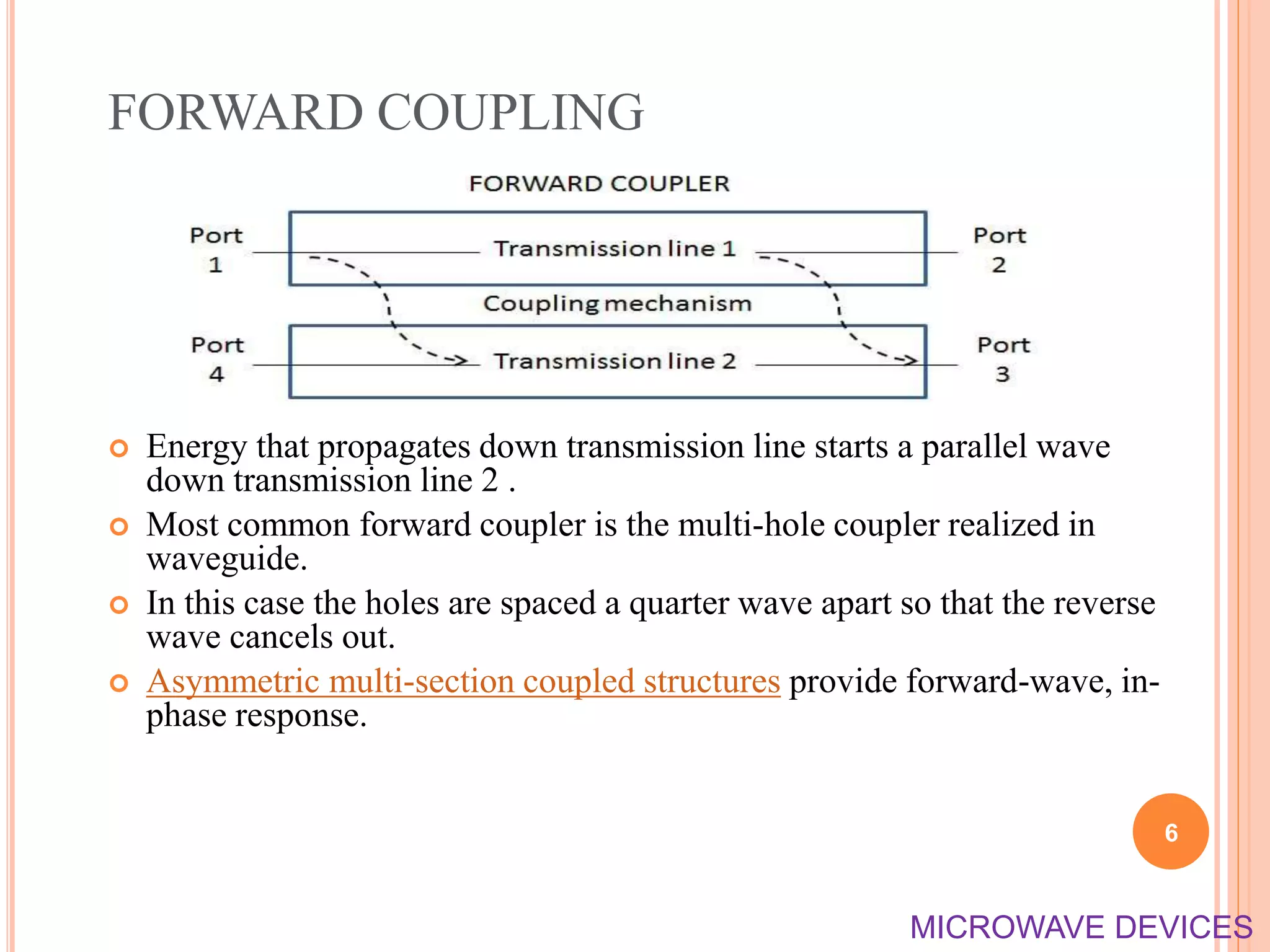 FORWARD COUPLING

FORWARD COUPLER

Port 1

Transmission line 1

Port 2

Coupling mechanism

Port 4

Transmission line 2

Port 3

Energy that propagates down transmission line starts a parallel wave down transmission line 2 .

Most common forward coupler is the multi-hole coupler realized in waveguide.

In this case the holes are spaced a quarter wave apart so that the reverse wave cancels out.

Asymmetric multi-section coupled structures provide forward-wave, in-phase response.

6

MICROWAVE DEVICES